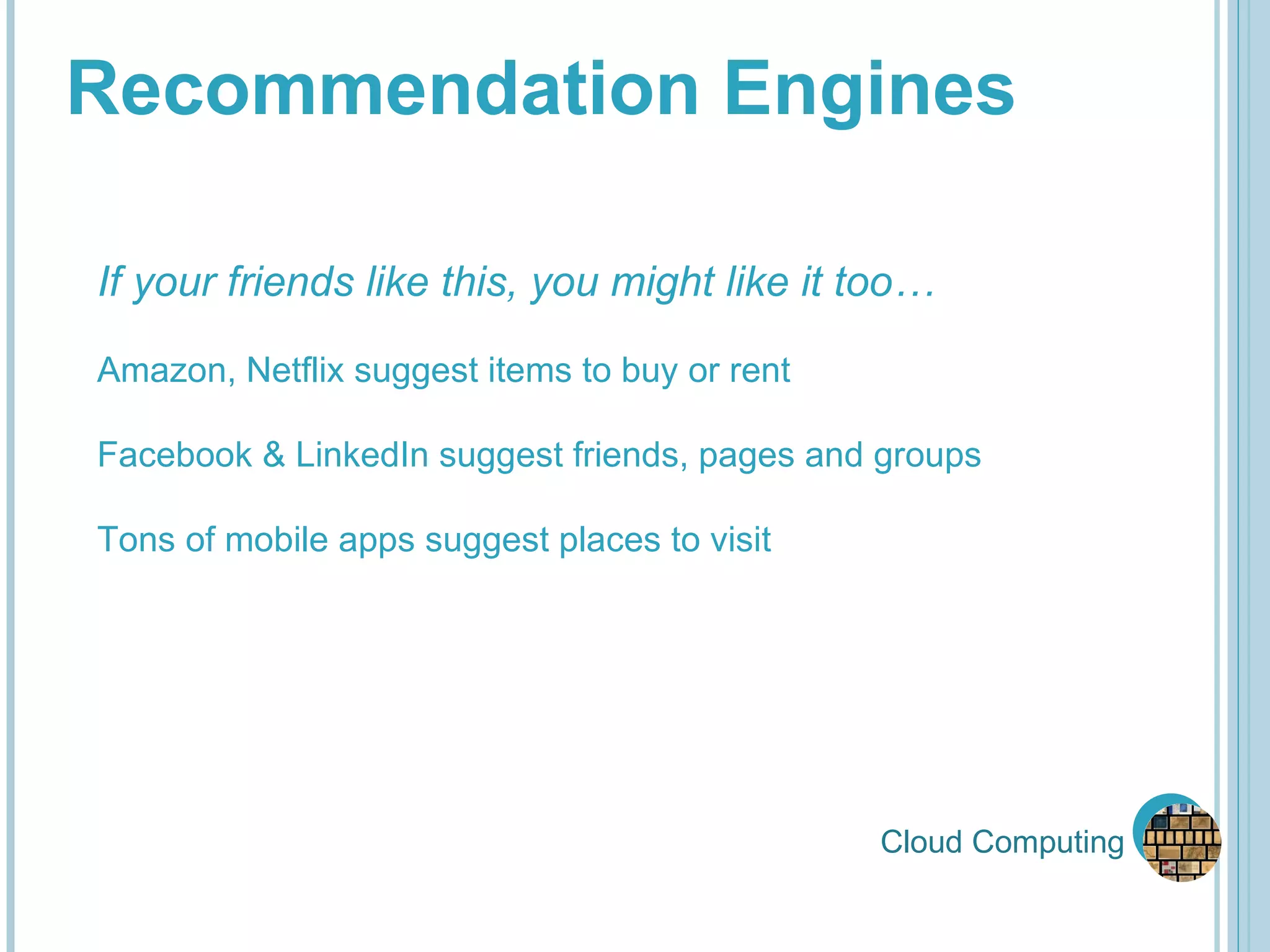 Recommendation Engines

If your friends like this, you might like it too…

Amazon, Netflix suggest items to buy or rent

Facebook & LinkedIn suggest friends, pages and groups

Tons of mobile apps suggest places to visit

Cloud Computing